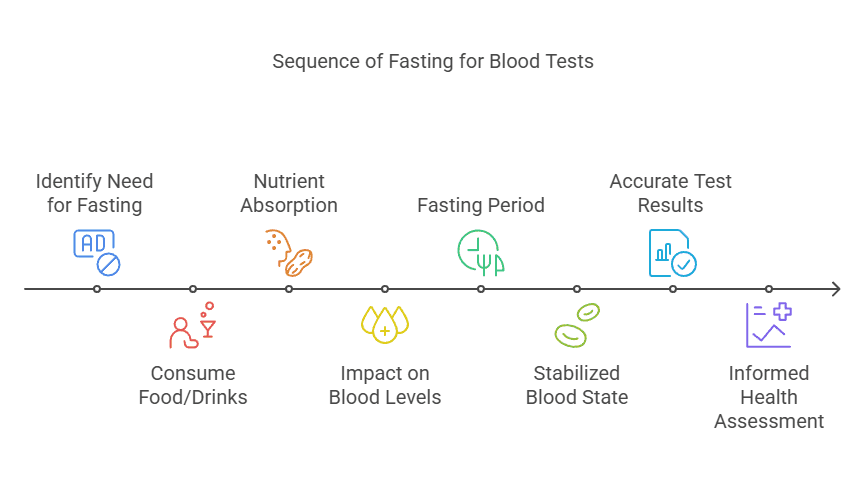 Sequence of Fasting for Blood Tests

Identify Need for Fasting

AD

Consume Food/Drinks

Nutrient Absorption

Impact on Blood Levels

Fasting Period

Stabilized Blood State

Accurate Test Results

Informed Health Assessment